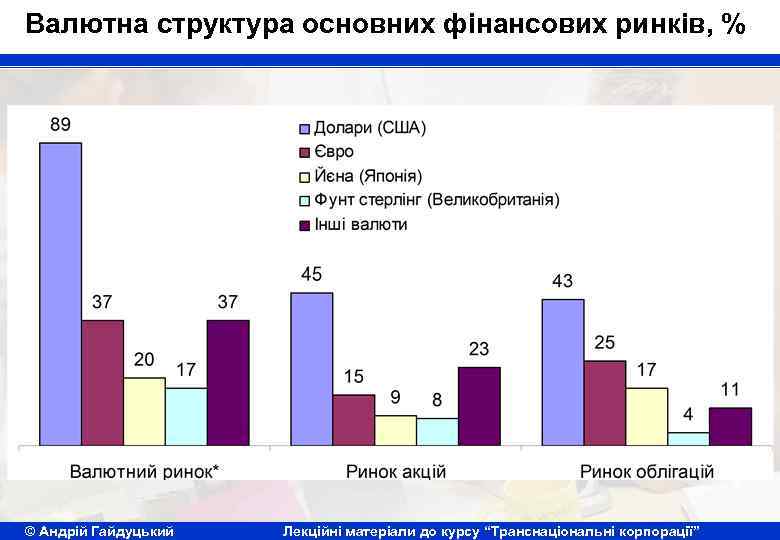 Валютна структура основних фінансових ринків, %

Долари (США)
Євро
Йєна (Японія)
Фунт стерлінг (Великобританія)
Інші валюти

89
37
20
17
37
45
15
9
8
23
43
25
17
4
11

Валютний ринок*
Ринок акцій
Ринок облігацій

© Андрій Гайдуцький
Лекційні матеріали до курсу "Транснаціональні корпорації"